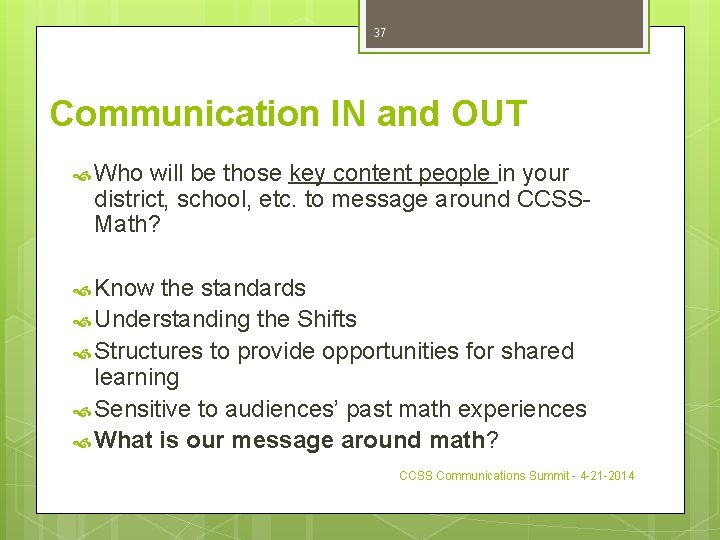 37

Communication IN and OUT

Who will be those key content people in your district, school, etc. to message around CCSS-Math?

Know the standards
Understanding the Shifts
Structures to provide opportunities for shared learning
Sensitive to audiences' past math experiences
What is our message around math?

CCSS Communications Summit - 4-21-2014